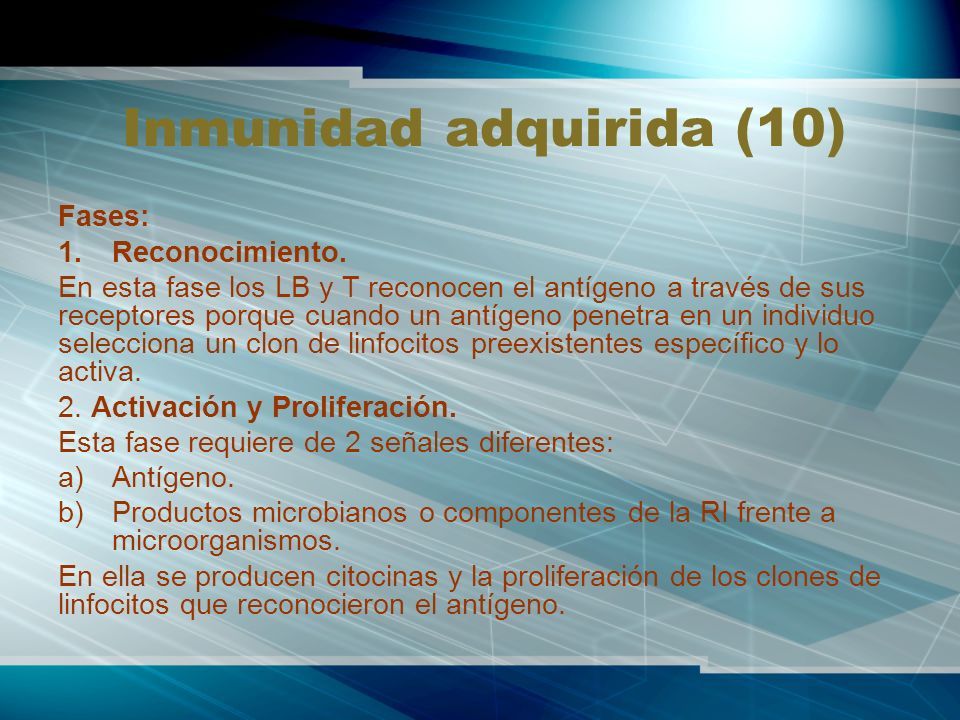 Inmunidad adquirida (10)

Fases:

1. Reconocimiento.

En esta fase los LB y T reconocen el antígeno a través de sus receptores porque cuando un antígeno penetra en un individuo selecciona un clon de linfocitos preexistentes específico y lo activa.

2. Activación y Proliferación.

Esta fase requiere de 2 señales diferentes:

a) Antígeno.

b) Productos microbianos o componentes de la RI frente a microorganismos.

En ella se producen citocinas y la proliferación de los clones de linfocitos que reconocieron el antígeno.